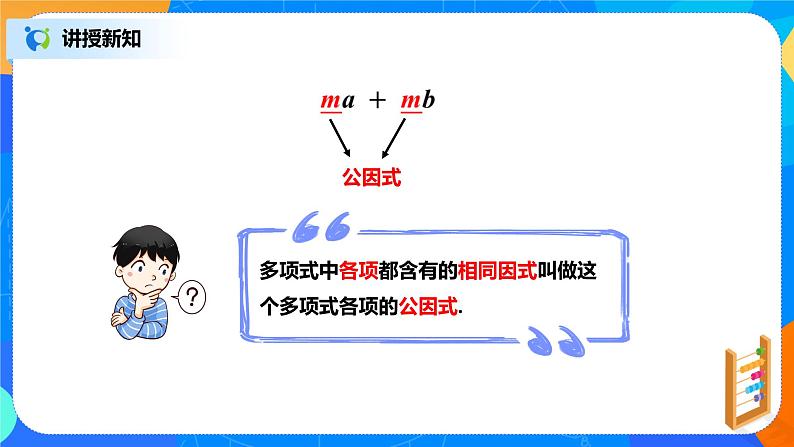 讲授新知

$ma + mb$

公因式

?

多项式中各项都含有的相同因式叫做这个多项式各项的公因式.